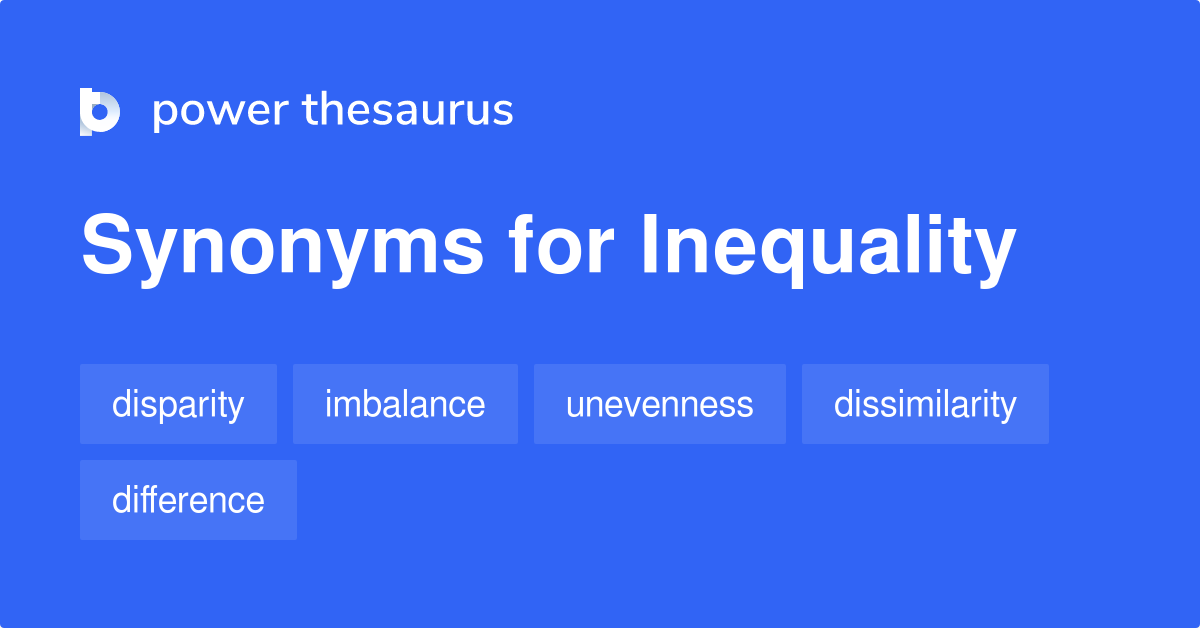 power thesaurus

Synonyms for Inequality

disparity imbalance unevenness dissimilarity difference